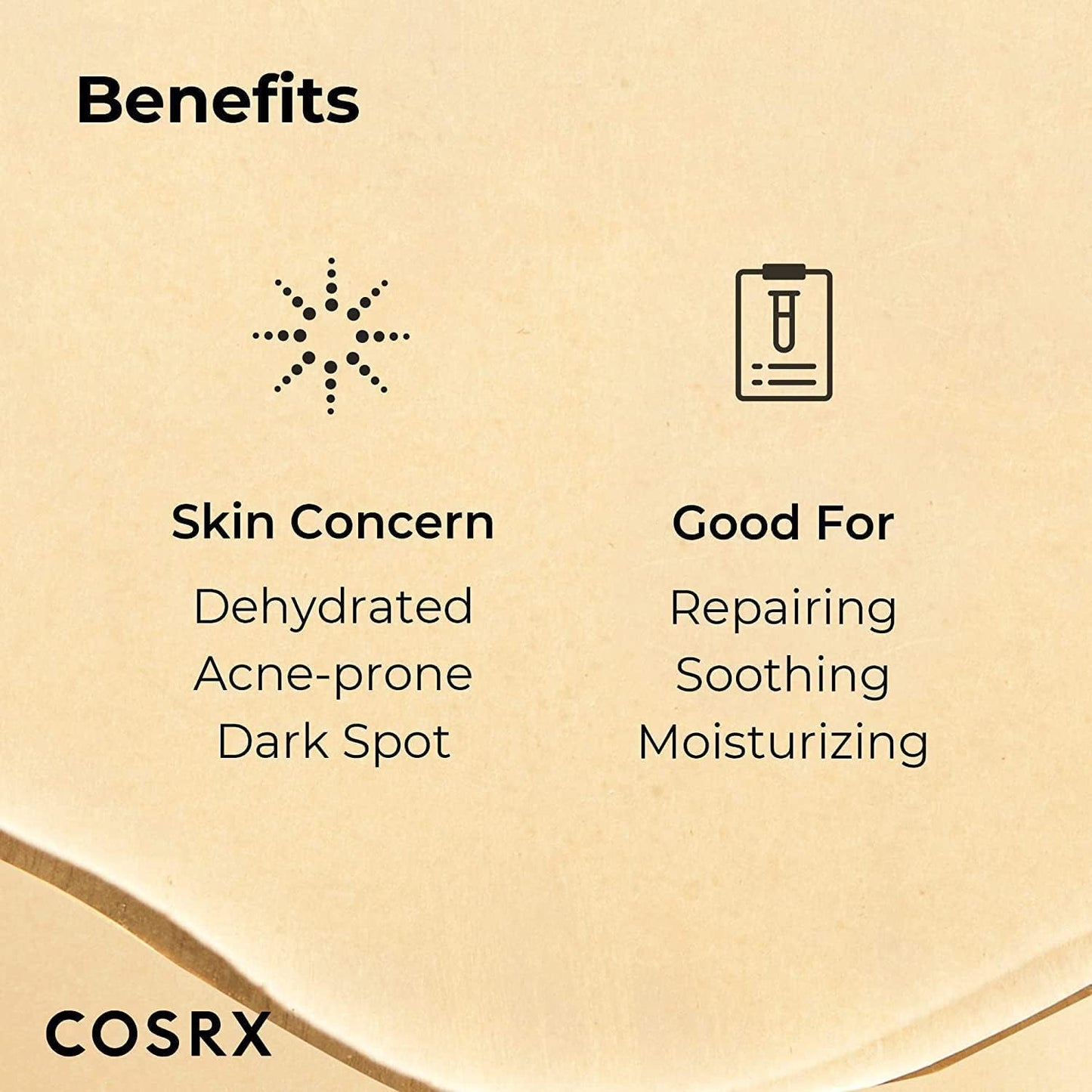 Benefits

Skin Concern
Dehydrated
Acne-prone
Dark Spot

Good For
Repairing
Soothing
Moisturizing

COSRX